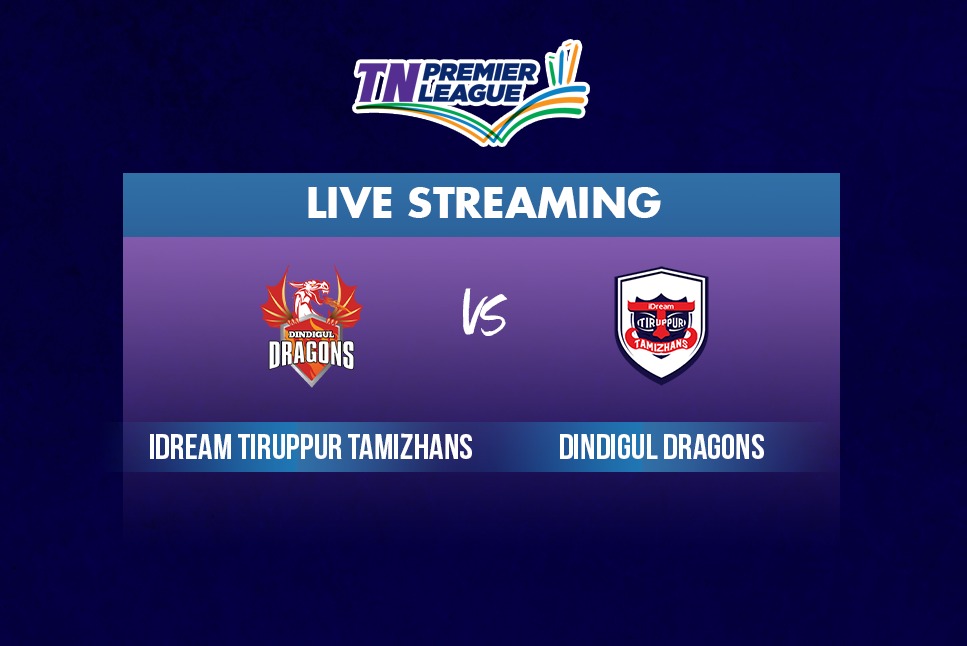 TN PREMIER LEAGUE

LIVE STREAMING

DINDIGUL DRAGONS

VS

iDream TIRUPPUR TAMIZHANS

IDREAM TIRUPPUR TAMIZHANS

DINDIGUL DRAGONS